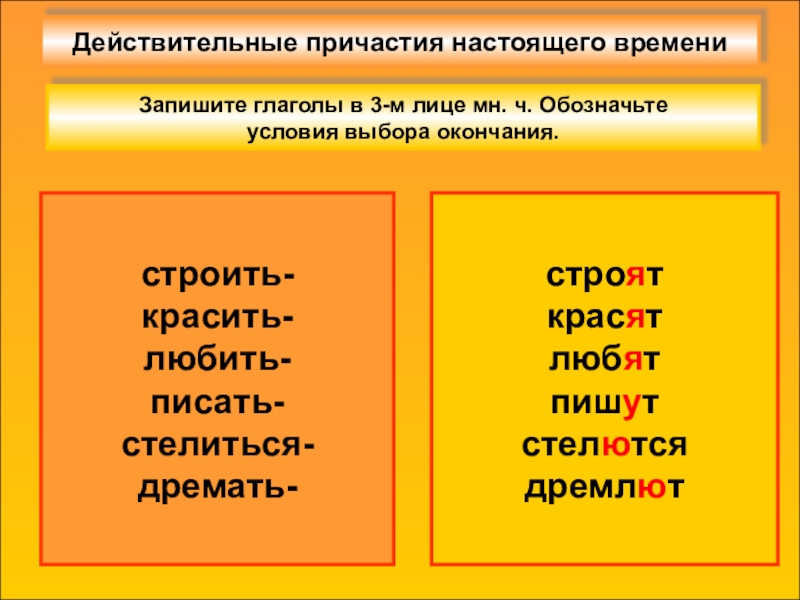 Действительные причастия настоящего времени

Запишите глаголы в 3-м лице мн. ч. Обозначьте условия выбора окончания.

строить-
красить-
любить-
писать-
стелиться-
дремать-

строят
красят
любят
пишут
стелются
дремлют